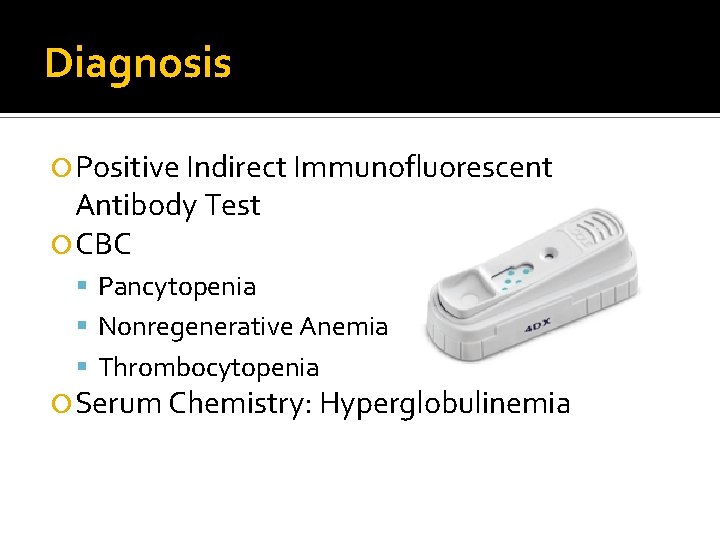 Diagnosis

Positive Indirect Immunofluorescent Antibody Test

CBC

Pancytopenia

Nonregenerative Anemia

Thrombocytopenia

Serum Chemistry: Hyperglobulinemia

4DX